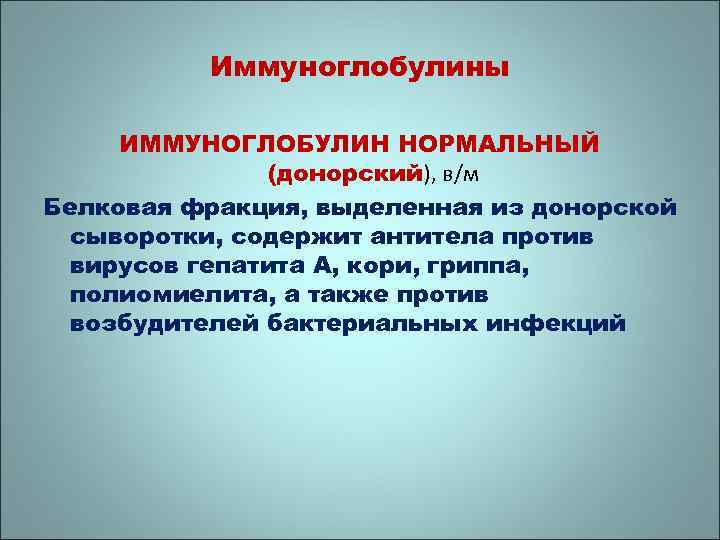 Иммуноглобулины

ИММУНОГЛОБУЛИН НОРМАЛЬНЫЙ (донорский), в/м

Белковая фракция, выделенная из донорской сыворотки, содержит антитела против вирусов гепатита А, кори, гриппа, полиомиелита, а также против возбудителей бактериальных инфекций